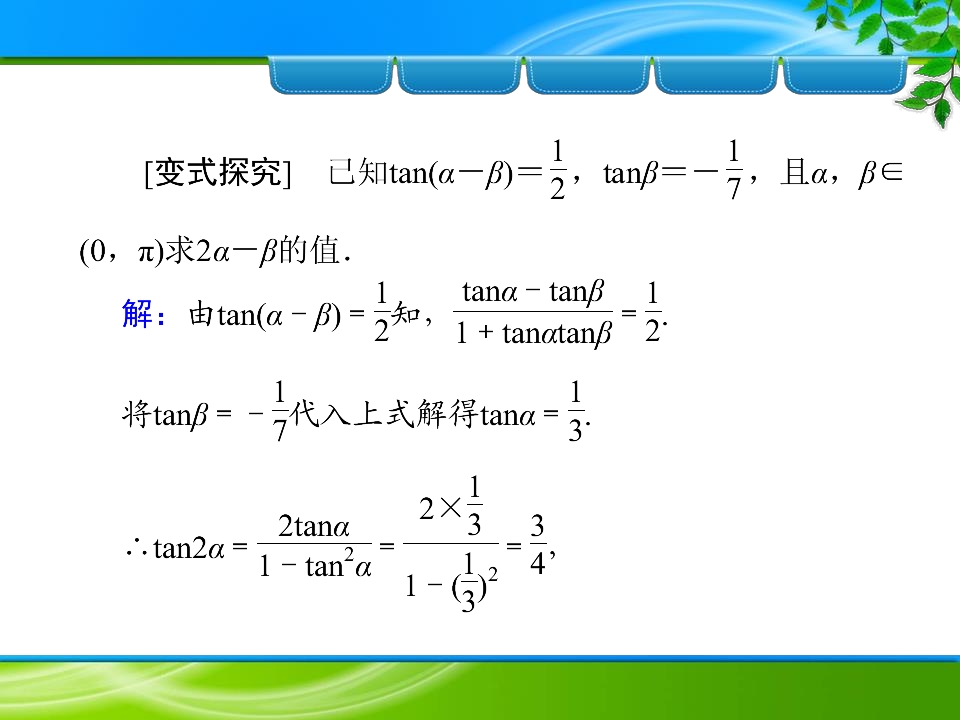 [变式探究]　已知$\tan(\alpha-\beta)=\frac{1}{2}$，$\tan\beta=-\frac{1}{7}$，且$\alpha$，$\beta\in(0，\pi)$求$2\alpha-\beta$的值．

解：由$\tan(\alpha-\beta)=\frac{1}{2}$知，$\frac{\tan\alpha-\tan\beta}{1+\tan\alpha\tan\beta}=\frac{1}{2}$.

将$\tan\beta=-\frac{1}{7}$代入上式解得$\tan\alpha=\frac{1}{3}$.

$\therefore\tan2\alpha=\frac{2\tan\alpha}{1-\tan^2\alpha}=\frac{2\times\frac{1}{3}}{1-(\frac{1}{3})^2}=\frac{3}{4}$,